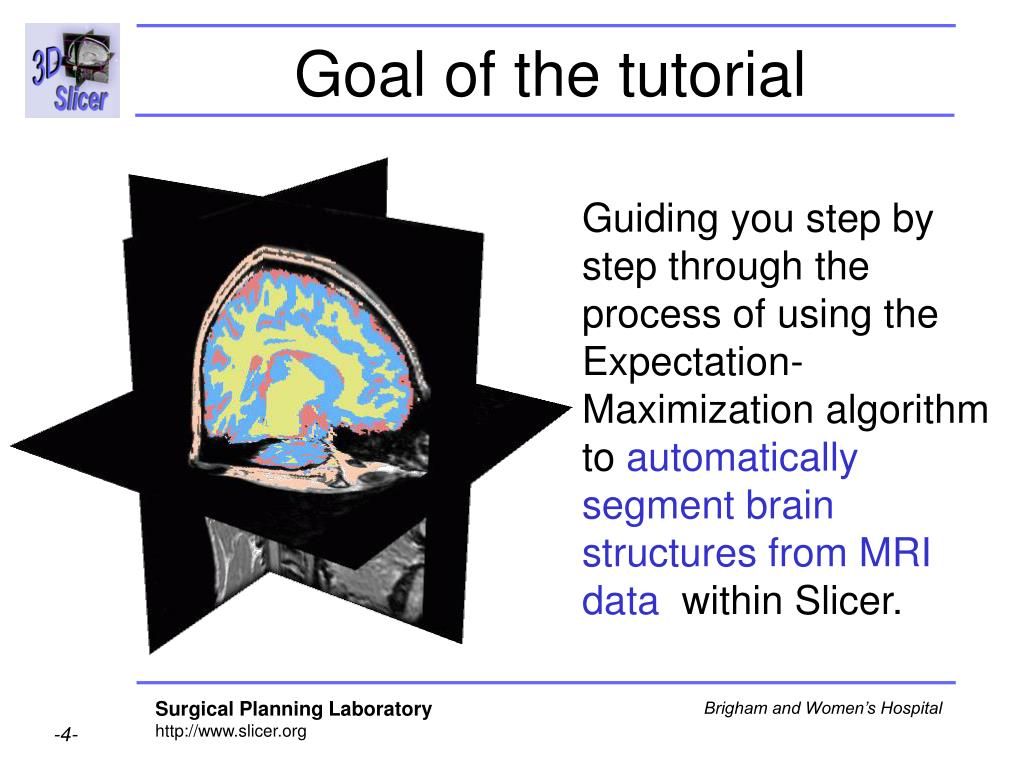 3D Slicer

Goal of the tutorial

Guiding you step by step through the process of using the Expectation-Maximization algorithm to automatically segment brain structures from MRI data within Slicer.

Surgical Planning Laboratory
http://www.slicer.org

Brigham and Women's Hospital

-4-